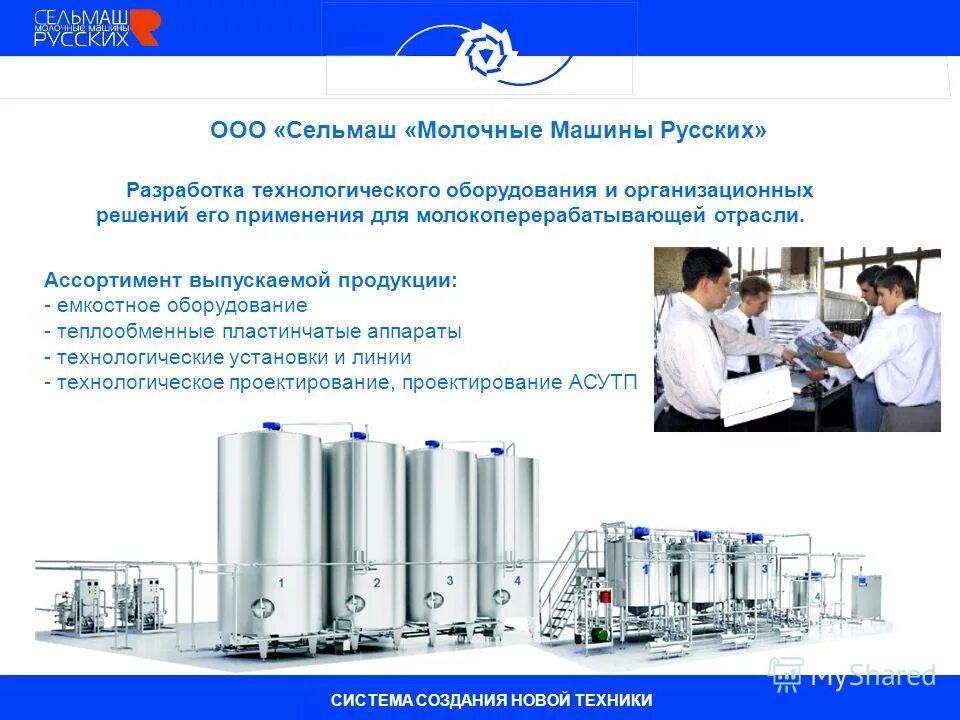 СЕЛЬМАШ МОЛОЧНЫЕ МАШИНЫ РУССКИХ

ООО «Сельмаш «Молочные Машины Русских»

Разработка технологического оборудования и организационных решений его применения для молокоперерабатывающей отрасли.

Ассортимент выпускаемой продукции:
- емкостное оборудование
- теплообменные пластинчатые аппараты
- технологические установки и линии
- технологическое проектирование, проектирование АСУТП

1
2
3
4
1
2
3
4

MyShared

СИСТЕМА СОЗДАНИЯ НОВОЙ ТЕХНИКИ